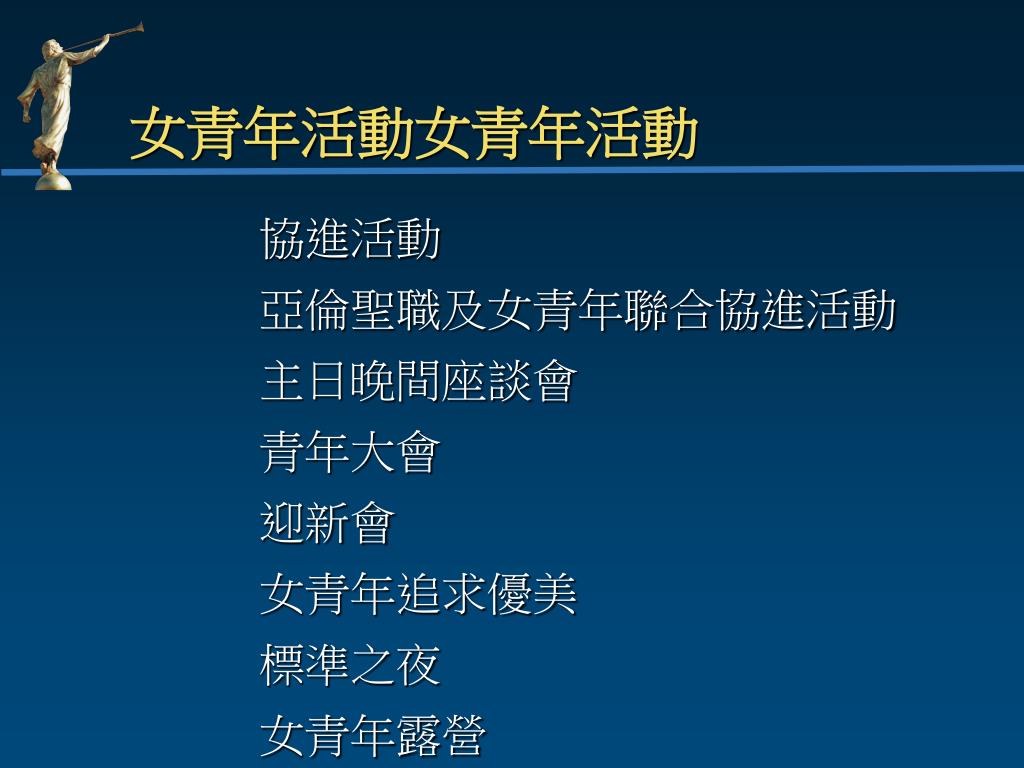 女青年活動女青年活動

協進活動
亞倫聖職及女青年聯合協進活動
主日晚間座談會
青年大會
迎新會
女青年追求優美
標準之夜
女青年露營